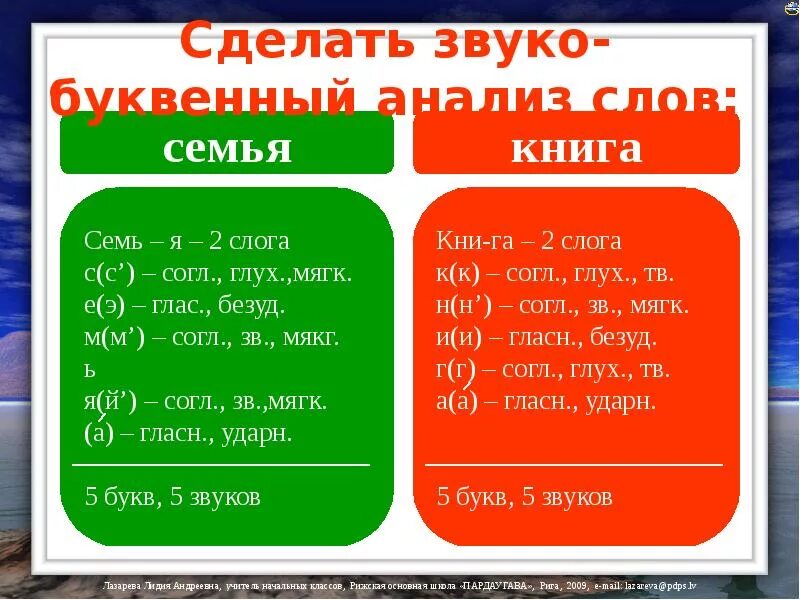 Сделать звуко-буквенный анализ слов:

семья

Семь – я – 2 слога
с(с’) – согл., глух.,мягк.
е(э) – глас., безуд.
м(м’) – согл., зв., мякг.
ь
я(й’) – согл., зв.,мягк.
(а) – гласн., ударн.

5 букв, 5 звуков

книга

Кни-га – 2 слога
к(к) – согл., глух., тв.
н(н’) – согл., зв., мягк.
и(и) – гласн., безуд.
г(г) – согл., глух., тв.
а(а) – гласн., ударн.

5 букв, 5 звуков

Лазарева Лидия Андреевна, учитель начальных классов, Рижская основная школа «ПАРДАУГАВА», Рига, 2009, e-mail: lazareva@pdps.lv